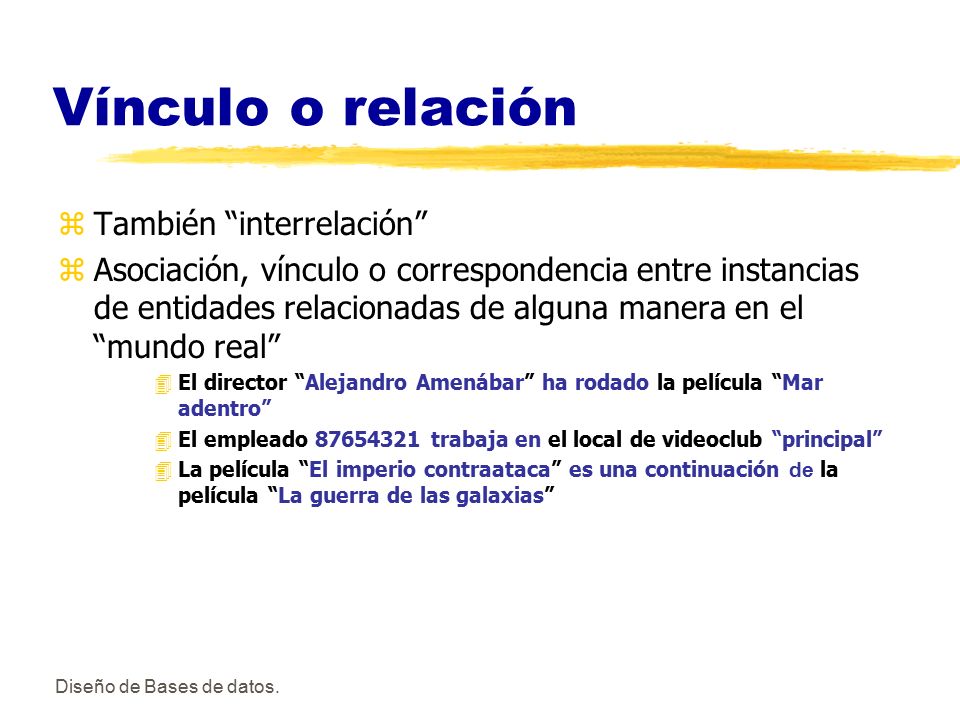 Vínculo o relación

También “interrelación”

Asociación, vínculo o correspondencia entre instancias de entidades relacionadas de alguna manera en el “mundo real”

El director “Alejandro Amenábar” ha rodado la película “Mar adentro”

El empleado 87654321 trabaja en el local de videoclub “principal”

La película “El imperio contraataca” es una continuación de la película “La guerra de las galaxias”

Diseño de Bases de datos.